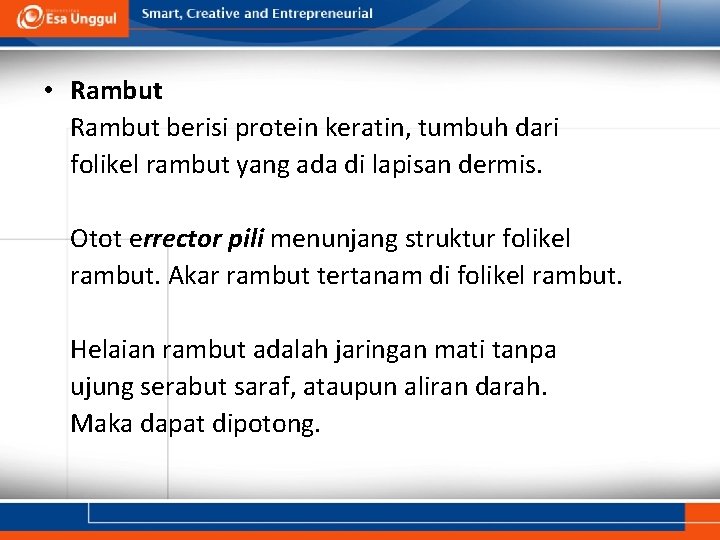 Esa Unggul

Smart, Creative and Entrepreneurial

• Rambut
Rambut berisi protein keratin, tumbuh dari folikel rambut yang ada di lapisan dermis.

Otot errector pili menunjang struktur folikel rambut. Akar rambut tertanam di folikel rambut.

Helaian rambut adalah jaringan mati tanpa ujung serabut saraf, ataupun aliran darah. Maka dapat dipotong.